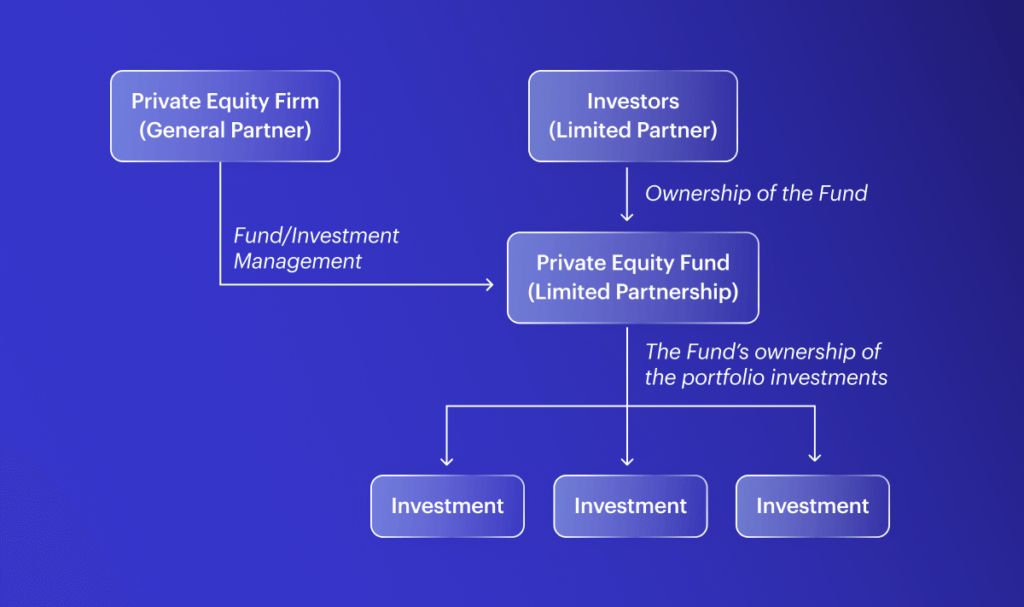 Private Equity Firm (General Partner)

Investors (Limited Partner)

Ownership of the Fund

Fund/Investment Management

Private Equity Fund (Limited Partnership)

The Fund's ownership of the portfolio investments

Investment

Investment

Investment